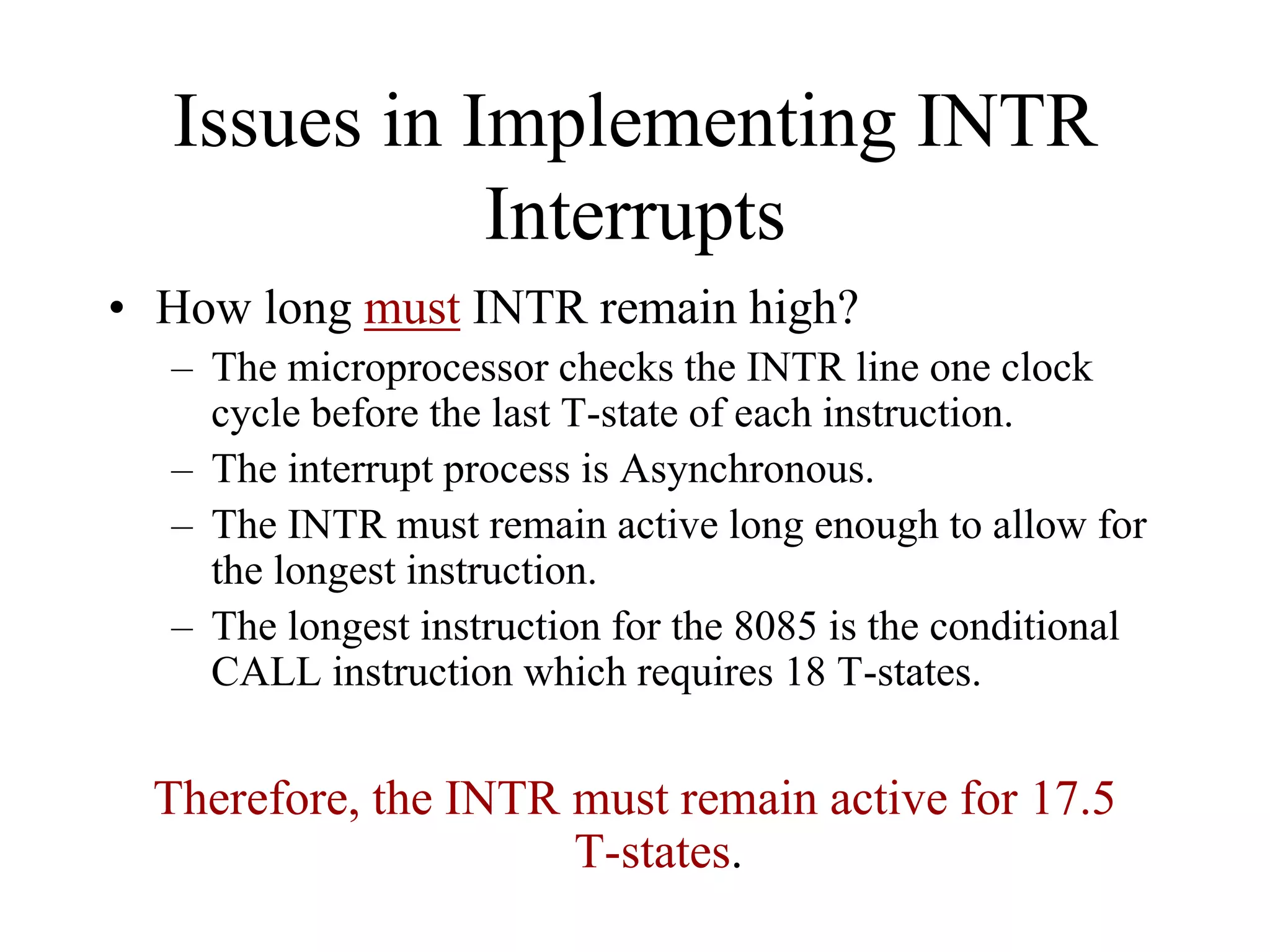 Issues in Implementing INTR Interrupts

• How long must INTR remain high?
– The microprocessor checks the INTR line one clock cycle before the last T-state of each instruction.
– The interrupt process is Asynchronous.
– The INTR must remain active long enough to allow for the longest instruction.
– The longest instruction for the 8085 is the conditional CALL instruction which requires 18 T-states.

Therefore, the INTR must remain active for 17.5 T-states.